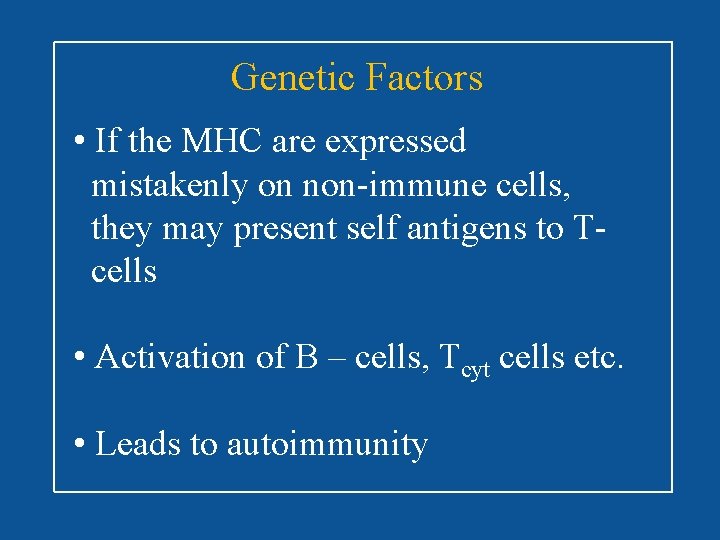 Genetic Factors

• If the MHC are expressed mistakenly on non-immune cells, they may present self antigens to T-cells

• Activation of B – cells, $T_{cyt}$ cells etc.

• Leads to autoimmunity